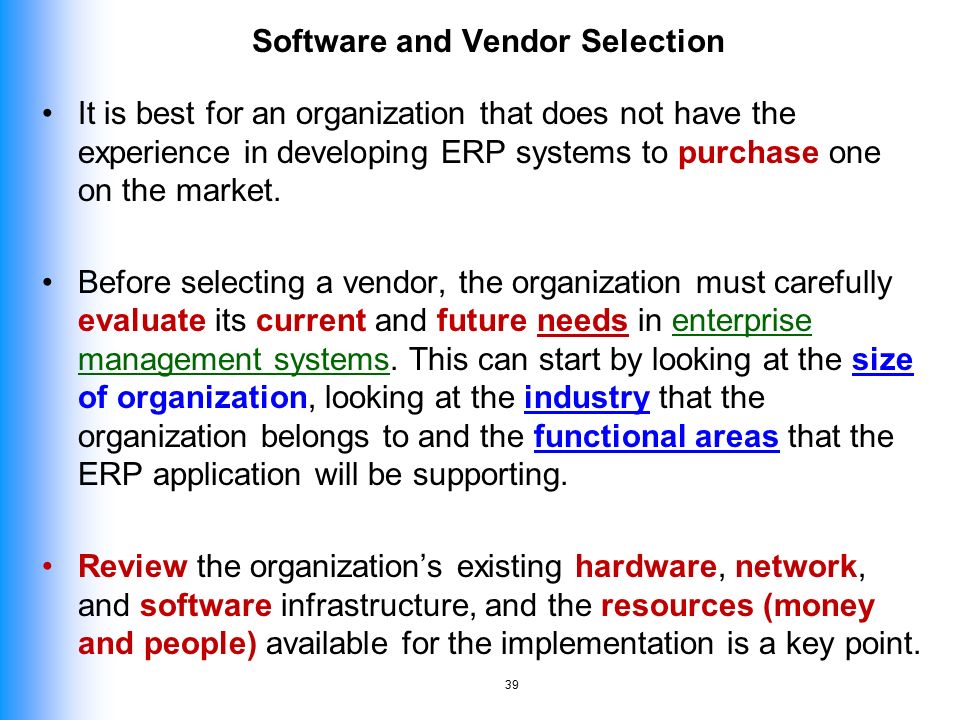 Software and Vendor Selection

• It is best for an organization that does not have the experience in developing ERP systems to purchase one on the market.

• Before selecting a vendor, the organization must carefully evaluate its current and future needs in enterprise management systems. This can start by looking at the size of organization, looking at the industry that the organization belongs to and the functional areas that the ERP application will be supporting.

• Review the organization's existing hardware, network, and software infrastructure, and the resources (money and people) available for the implementation is a key point.

39